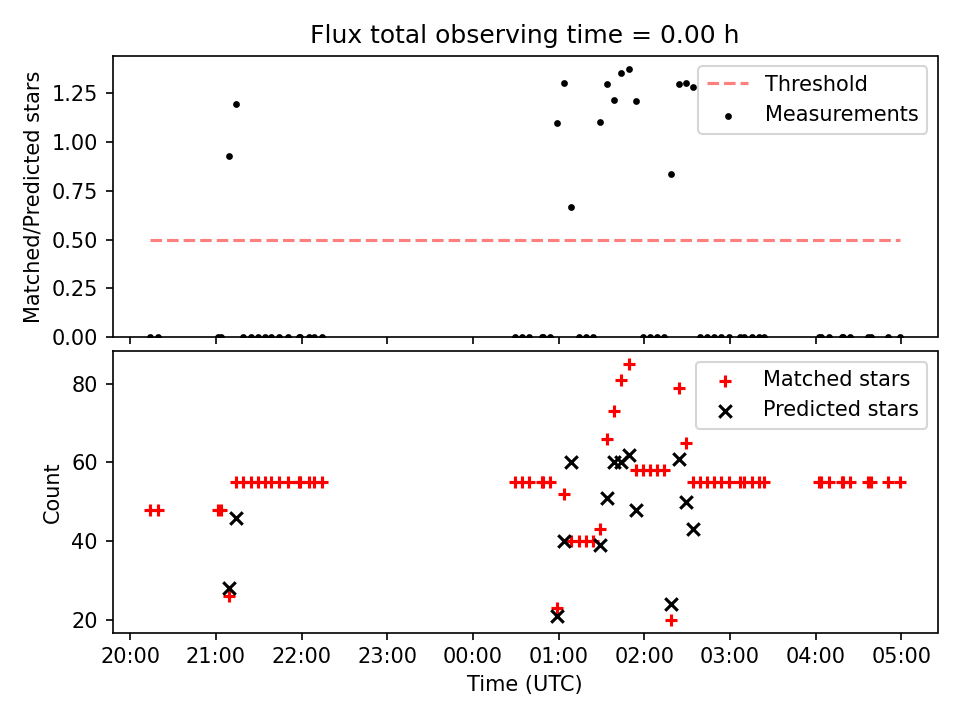 Flux total observing time = 0.00 h

Matched/Predicted stars

1.25
1.00
0.75
0.50
0.25
0.00

Threshold
Measurements

Count

80
60
40
20

Matched stars
Predicted stars

20:00 21:00 22:00 23:00 00:00 01:00 02:00 03:00 04:00 05:00

Time (UTC)